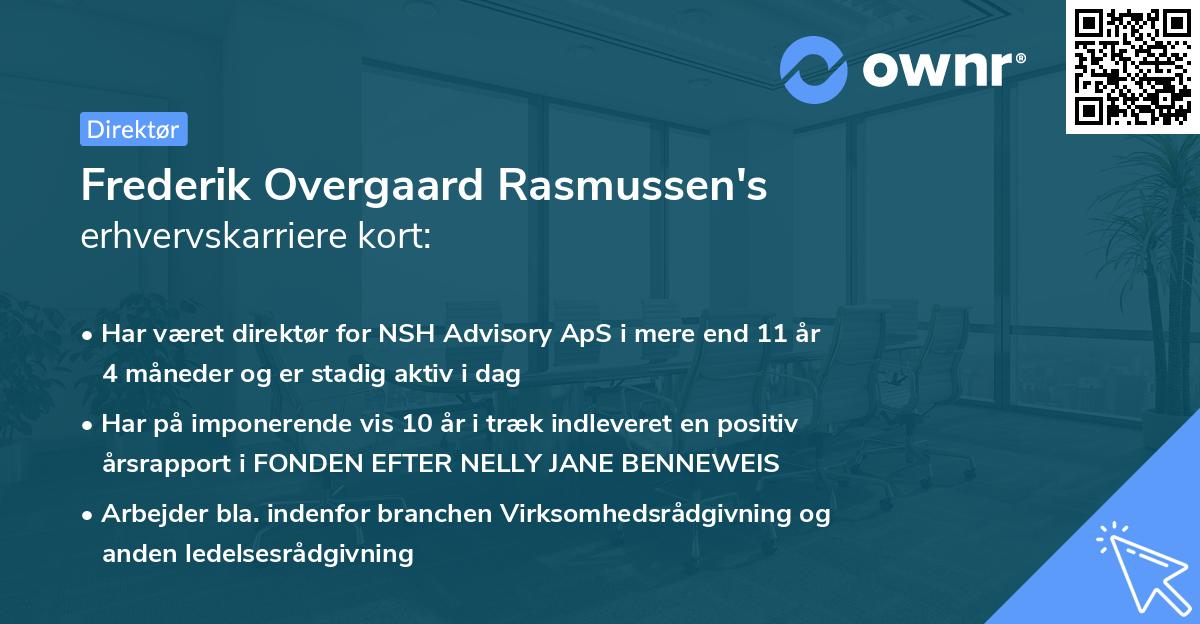 ownr®

Direktør

Frederik Overgaard Rasmussen's erhvervskarriere kort:

• Har været direktør for NSH Advisory ApS i mere end 11 år 4 måneder og er stadig aktiv i dag

• Har på imponerende vis 10 år i træk indleveret en positiv årsrapport i FONDEN EFTER NELLY JANE BENNEWEIS

• Arbejder bla. indenfor branchen Virksomhedsrådgivning og anden ledelsesrådgivning